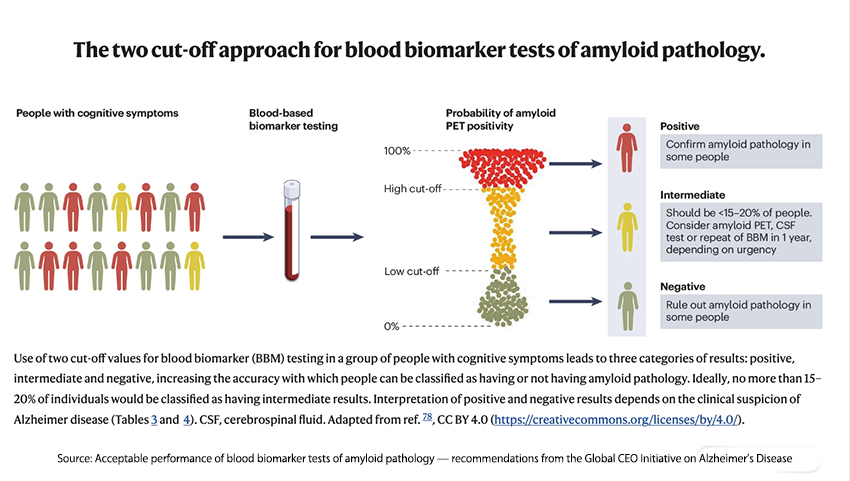 The two cut-off approach for blood biomarker tests of amyloid pathology.

People with cognitive symptoms

Blood-based biomarker testing

Probability of amyloid PET positivity

100%

High cut-off

Low cut-off

0%

Positive

Confirm amyloid pathology in some people

Intermediate

Should be <15–20% of people. Consider amyloid PET, CSF test or repeat of BBM in 1 year, depending on urgency

Negative

Rule out amyloid pathology in some people

Use of two cut-off values for blood biomarker (BBM) testing in a group of people with cognitive symptoms leads to three categories of results: positive, intermediate and negative, increasing the accuracy with which people can be classified as having or not having amyloid pathology. Ideally, no more than 15–20% of individuals would be classified as having intermediate results. Interpretation of positive and negative results depends on the clinical suspicion of Alzheimer disease (Tables 3 and 4). CSF, cerebrospinal fluid. Adapted from ref. 78, CC BY 4.0 (https://creativecommons.org/licenses/by/4.0/).

Source: Acceptable performance of blood biomarker tests of amyloid pathology — recommendations from the Global CEO Initiative on Alzheimer's Disease